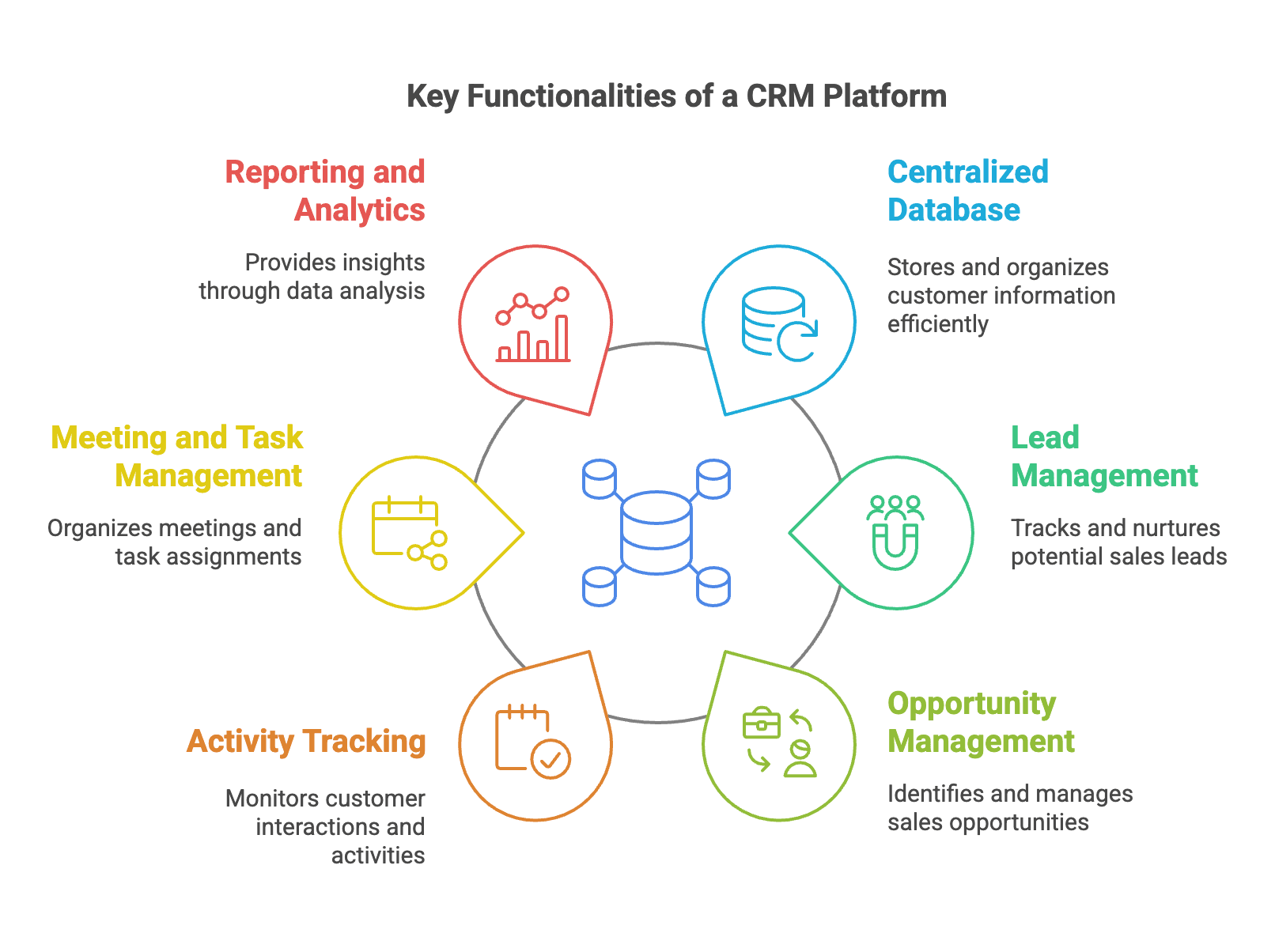 Key Functionalities of a CRM Platform

Reporting and Analytics

Provides insights through data analysis

Centralized Database

Stores and organizes customer information efficiently

Meeting and Task Management

Organizes meetings and task assignments

Lead Management

Tracks and nurtures potential sales leads

Activity Tracking

Monitors customer interactions and activities

Opportunity Management

Identifies and manages sales opportunities